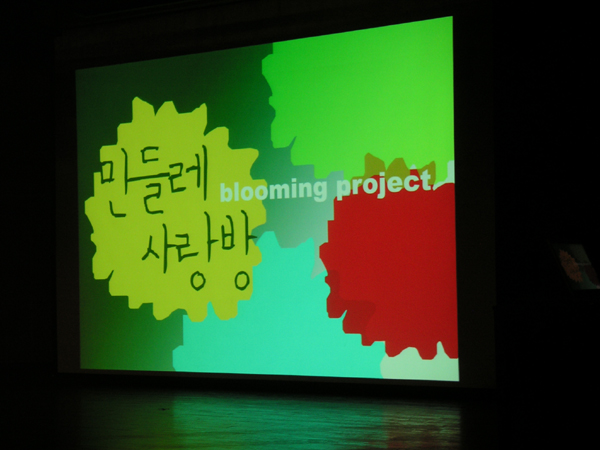 민들레 사랑방

blooming project.